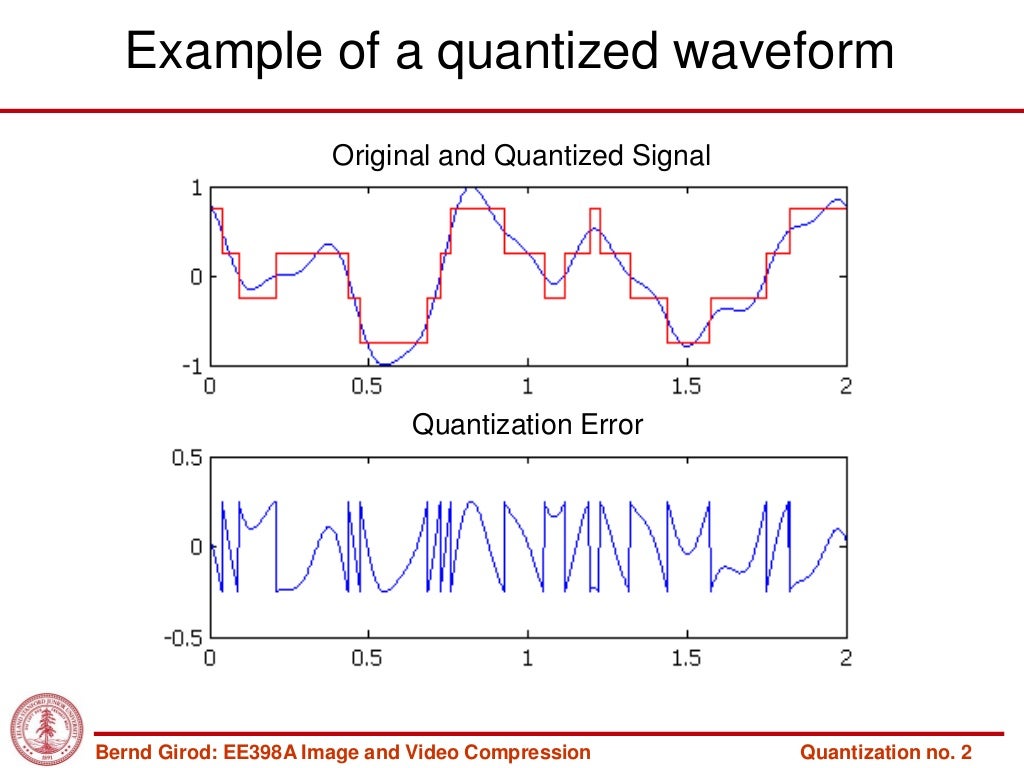 Example of a quantized waveform

Original and Quantized Signal

1
0
-1
0 0.5 1 1.5 2

Quantization Error

0.5
0
-0.5
0 0.5 1 1.5 2

Bernd Girod: EE398A Image and Video Compression

Quantization no. 2